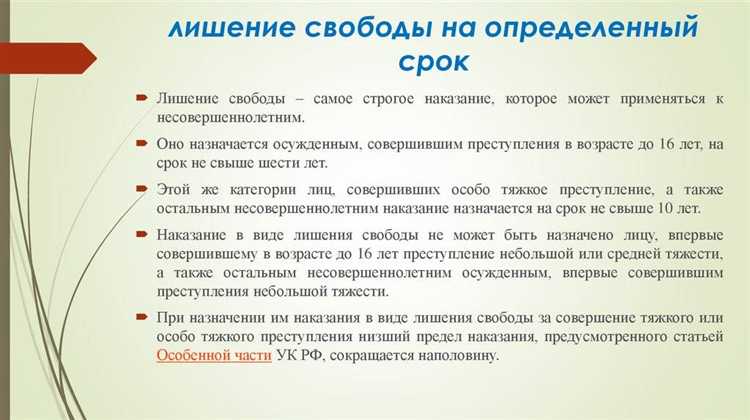 лишение свободы на определенный срок

Лишение свободы – самое строгое наказание, которое может применяться к несовершеннолетним.

Оно назначается осужденным, совершившим преступления в возрасте до 16 лет, на срок не свыше шести лет.

Этой же категории лиц, совершивших особо тяжкое преступление, а также остальным несовершеннолетним наказание назначается на срок не свыше 10 лет.

Наказание в виде лишения свободы не может быть назначено лицу, впервые совершившему в возрасте до 16 лет преступление небольшой или средней тяжести, а также остальным несовершеннолетним осужденным, впервые совершившим преступления небольшой тяжести.

При назначении им наказания в виде лишения свободы за совершение тяжкого или особо тяжкого преступления низший предел наказания, предусмотренного статьей Особенной части УК РФ, сокращается наполовину.